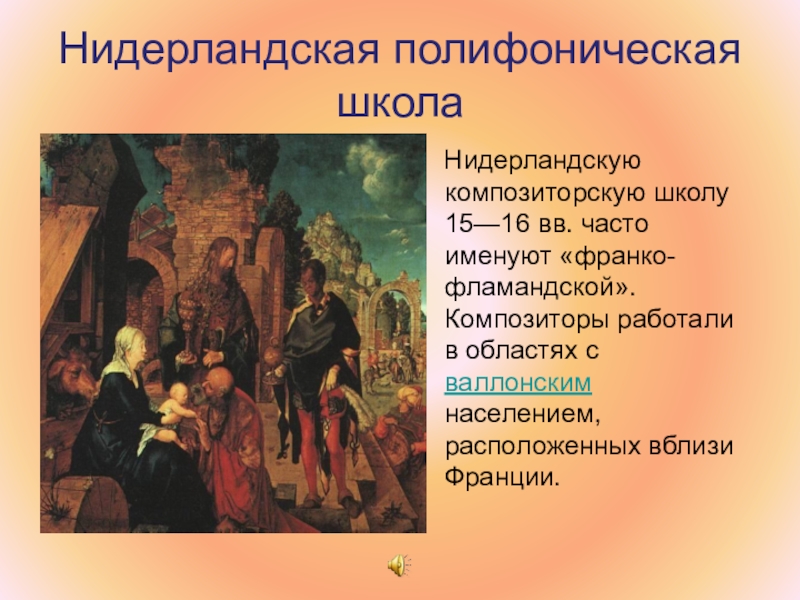 Нидерландская полифоническая школа

Нидерландскую композиторскую школу 15—16 вв. часто именуют «франко-фламандской». Композиторы работали в областях с валлонским населением, расположенных вблизи Франции.